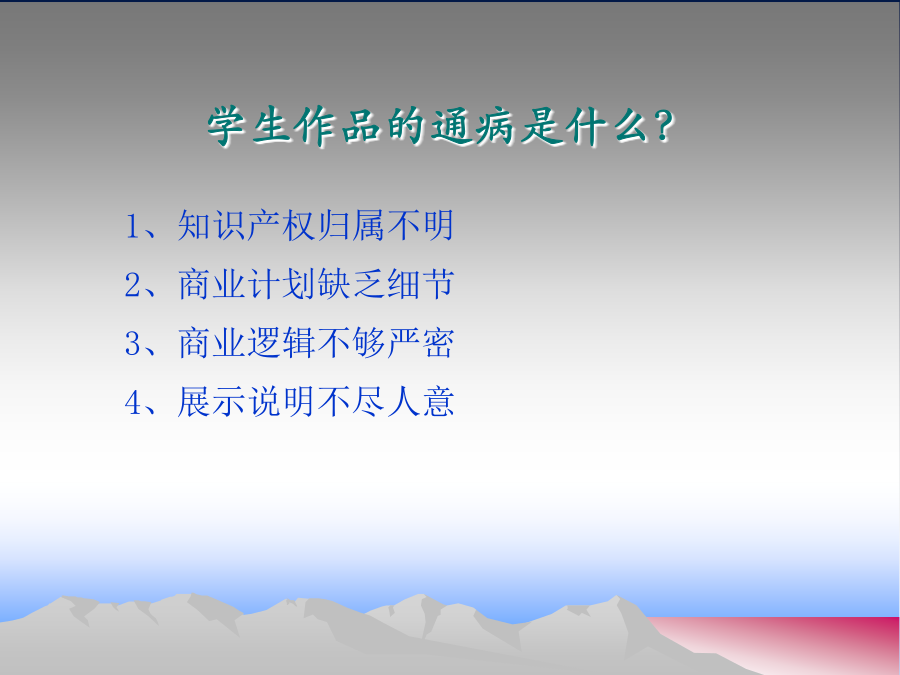 学生作品的通病是什么？

1、知识产权归属不明

2、商业计划缺乏细节

3、商业逻辑不够严密

4、展示说明不尽人意